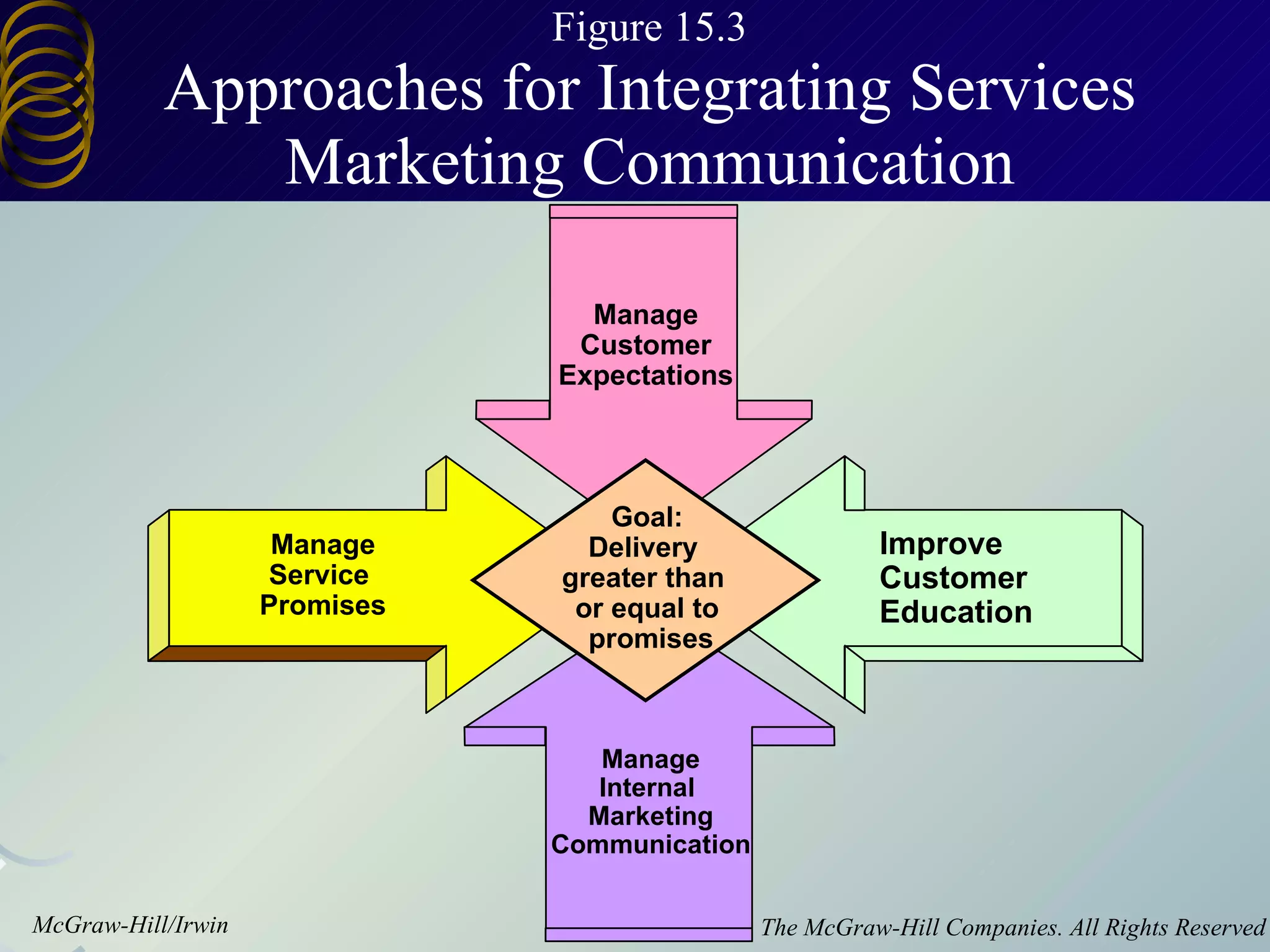 Figure 15.3
Approaches for Integrating Services Marketing Communication

Manage Customer Expectations

Manage Service Promises

Goal: Delivery greater than or equal to promises

Improve Customer Education

Manage Internal Marketing Communication

McGraw-Hill/Irwin

The McGraw-Hill Companies. All Rights Reserved